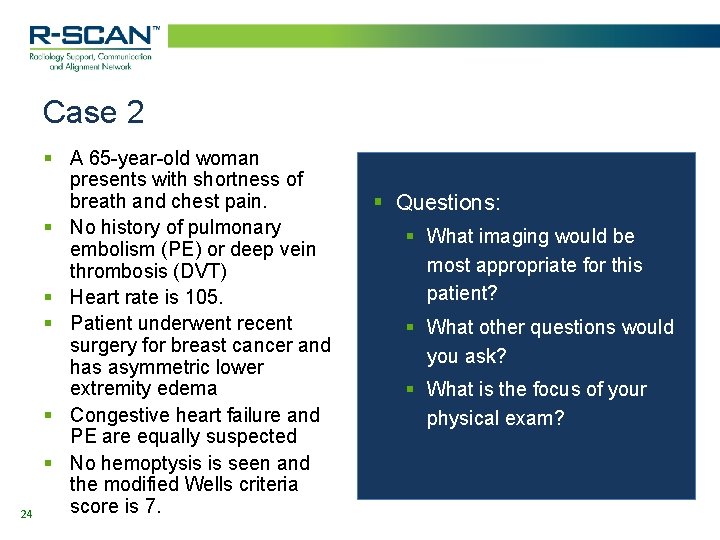 R-SCAN™
Radiology Support, Communication and Alignment Network

Case 2

▪ A 65-year-old woman presents with shortness of breath and chest pain.
▪ No history of pulmonary embolism (PE) or deep vein thrombosis (DVT)
▪ Heart rate is 105.
▪ Patient underwent recent surgery for breast cancer and has asymmetric lower extremity edema
▪ Congestive heart failure and PE are equally suspected
▪ No hemoptysis is seen and the modified Wells criteria score is 7.

▪ Questions:
▪ What imaging would be most appropriate for this patient?
▪ What other questions would you ask?
▪ What is the focus of your physical exam?

24